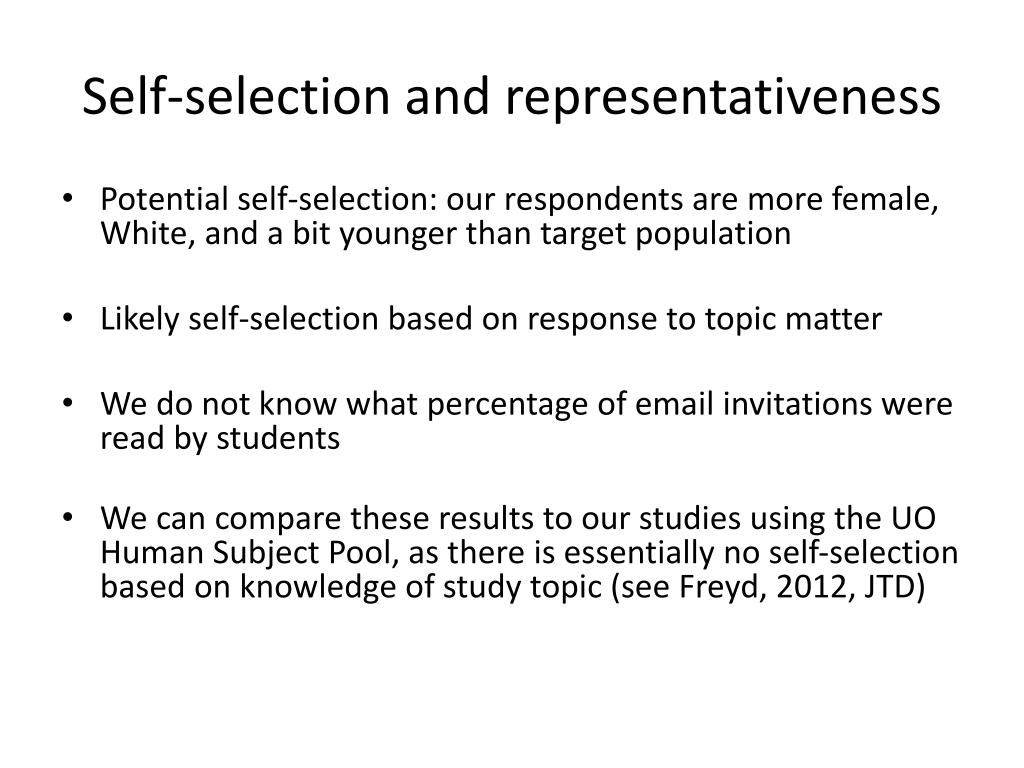 Self-selection and representativeness

• Potential self-selection: our respondents are more female, White, and a bit younger than target population

• Likely self-selection based on response to topic matter

• We do not know what percentage of email invitations were read by students

• We can compare these results to our studies using the UO Human Subject Pool, as there is essentially no self-selection based on knowledge of study topic (see Freyd, 2012, JTD)